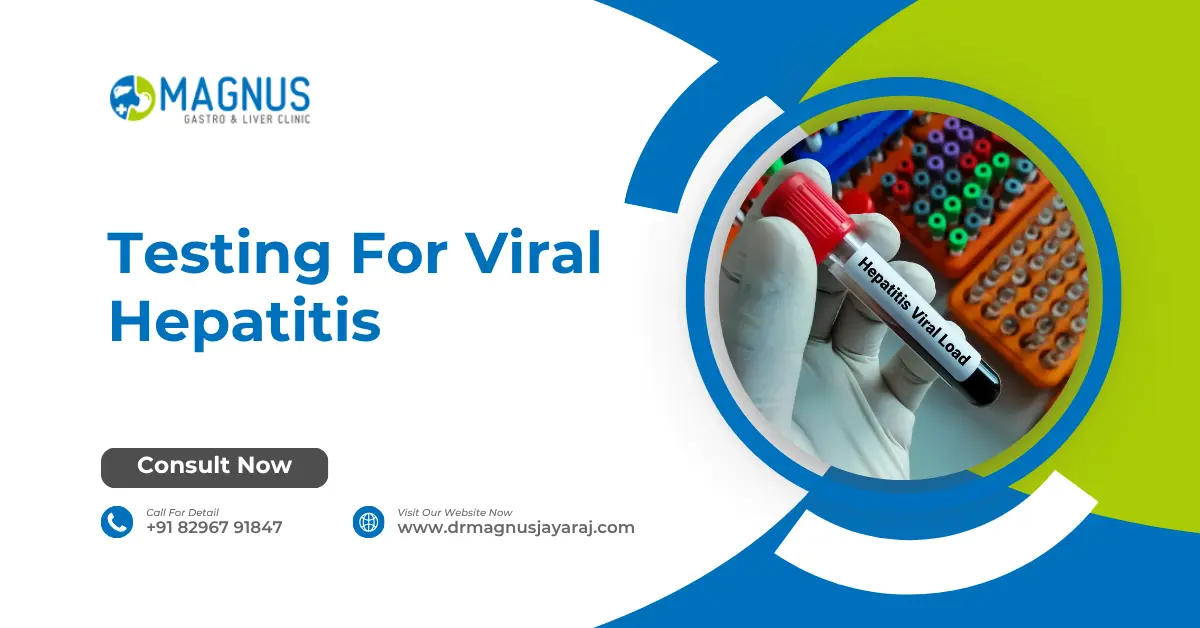 MAGNUS
GASTRO & LIVER CLINIC

Testing For Viral Hepatitis

Hepatitis Viral Load

Consult Now

Call For Detail
+91 82967 91847

Visit Our Website Now
www.drmagnusjayaraj.com